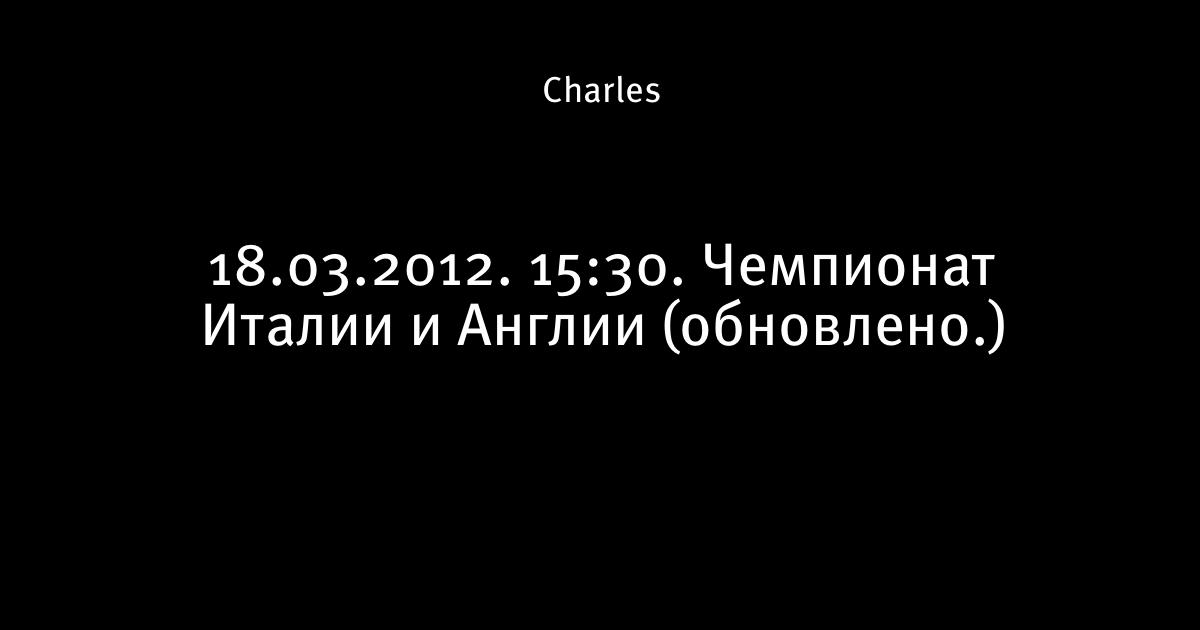 Charles

18.03.2012. 15:30. Чемпионат Италии и Англии (обновлено.)